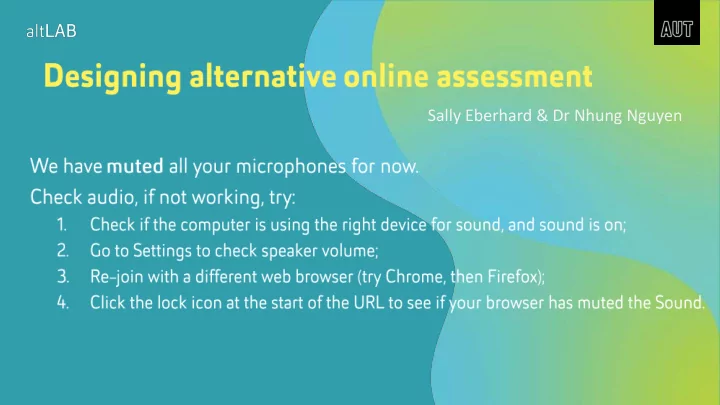 altLAB

AUT

Designing alternative online assessment

Sally Eberhard & Dr Nhung Nguyen

We have muted all your microphones for now.

Check audio, if not working, try:

1. Check if the computer is using the right device for sound, and sound is on;
2. Go to Settings to check speaker volume;
3. Re-join with a different web browser (try Chrome, then Firefox);
4. Click the lock icon at the start of the URL to see if your browser has muted the Sound.